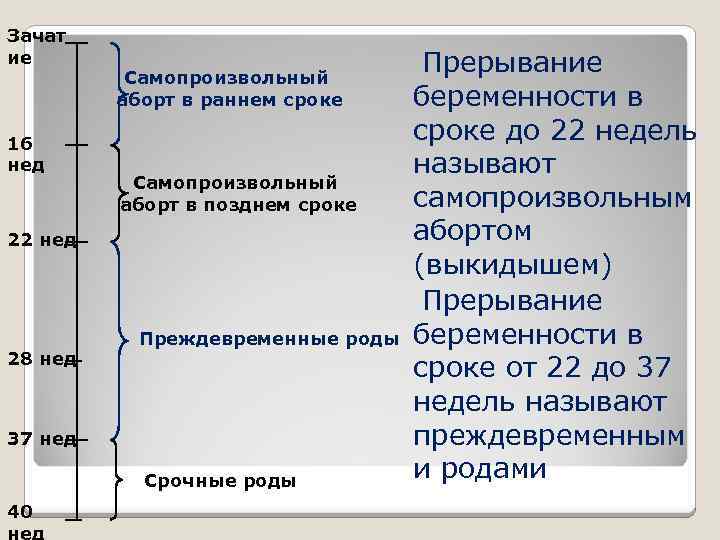 Зачатие

16 нед

22 нед

28 нед

37 нед

40 нед

Самопроизвольный аборт в раннем сроке

Самопроизвольный аборт в позднем сроке

Преждевременные роды

Срочные роды

Прерывание беременности в сроке до 22 недель называют самопроизвольным абортом (выкидышем)

Прерывание беременности в сроке от 22 до 37 недель называют преждевременным и родами